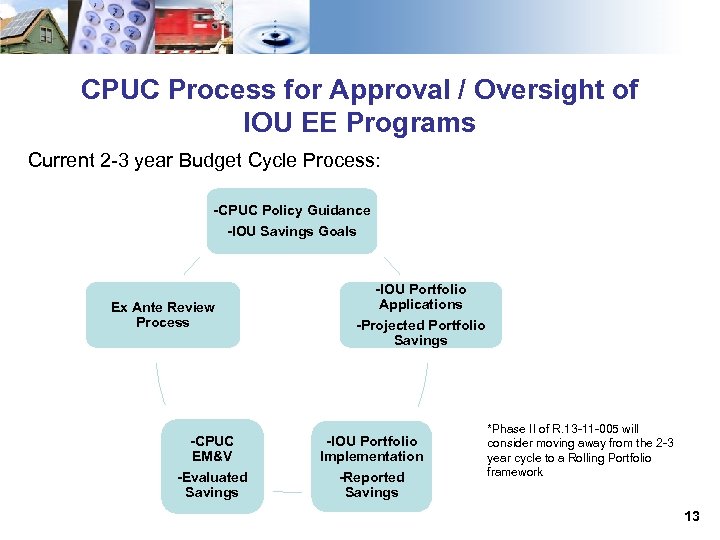 CPUC Process for Approval / Oversight of IOU EE Programs

Current 2-3 year Budget Cycle Process:

-CPUC Policy Guidance
-IOU Savings Goals

-IOU Portfolio Applications
-Projected Portfolio Savings

-IOU Portfolio Implementation
-Reported Savings

-CPUC EM&V
-Evaluated Savings

Ex Ante Review Process

*Phase II of R.13-11-005 will consider moving away from the 2-3 year cycle to a Rolling Portfolio framework

13